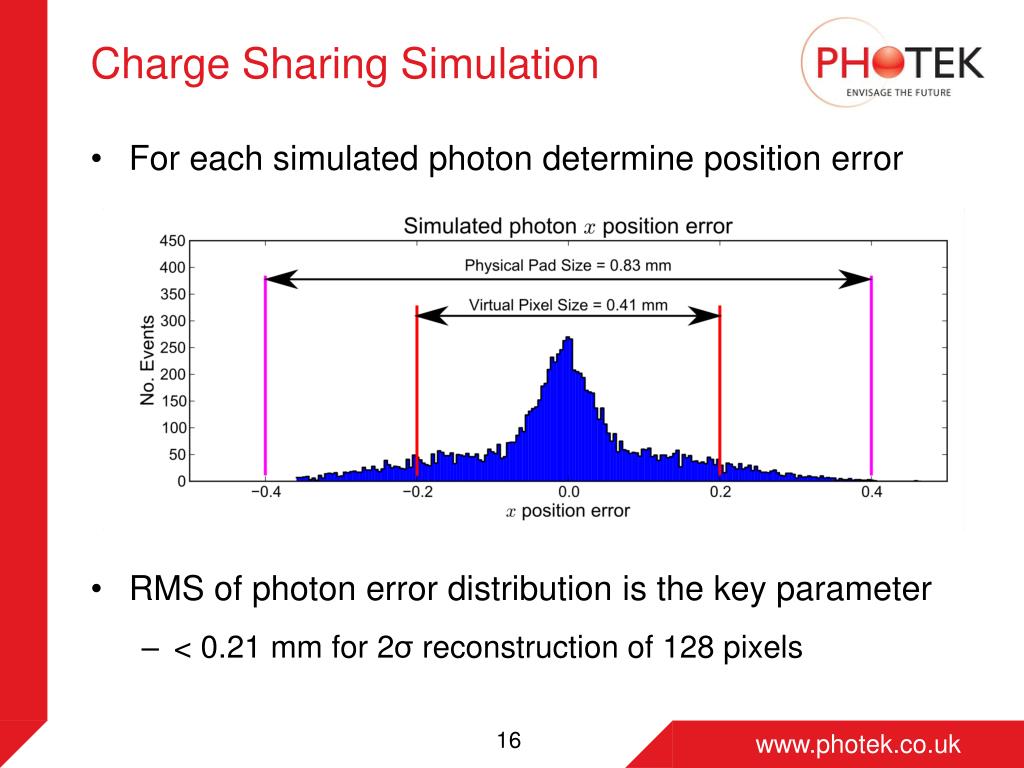 Charge Sharing Simulation

PHOTEK
ENVISAGE THE FUTURE

• For each simulated photon determine position error

Simulated photon $x$ position error

Physical Pad Size = 0.83 mm

Virtual Pixel Size = 0.41 mm

No. Events

450
400
350
300
250
200
150
100
50
0

−0.4 −0.2 0.0 0.2 0.4

$x$ position error

• RMS of photon error distribution is the key parameter

– < 0.21 mm for 2σ reconstruction of 128 pixels

16

www.photek.co.uk